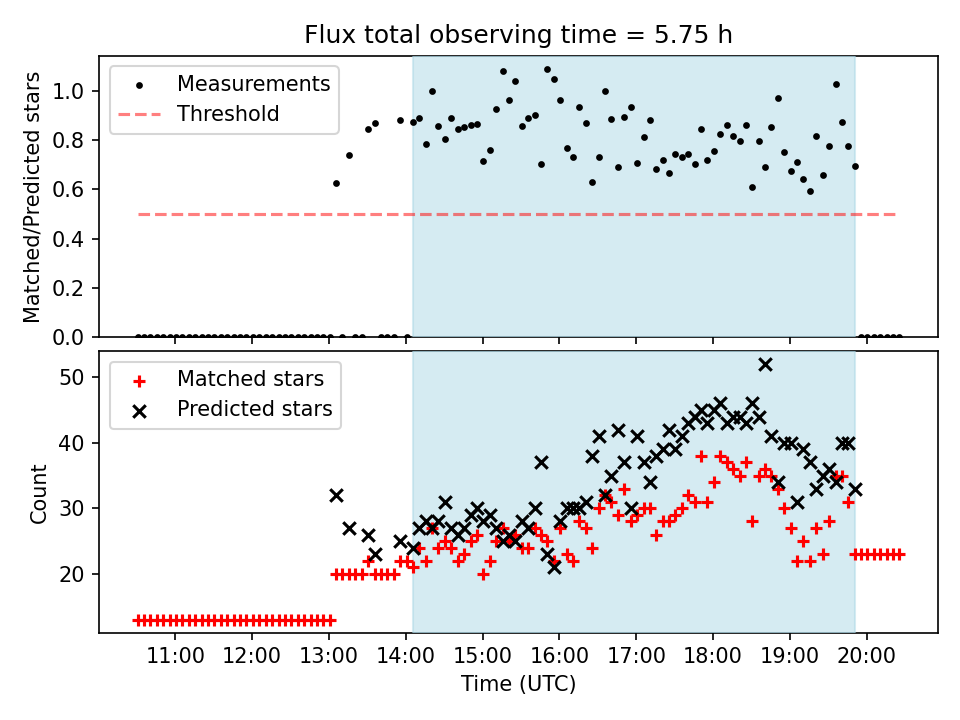 Flux total observing time = 5.75 h

Measurements
Threshold

Matched/Predicted stars

1.0
0.8
0.6
0.4
0.2
0.0

Matched stars
Predicted stars

Count

50
40
30
20

11:00
12:00
13:00
14:00
15:00
16:00
17:00
18:00
19:00
20:00

Time (UTC)